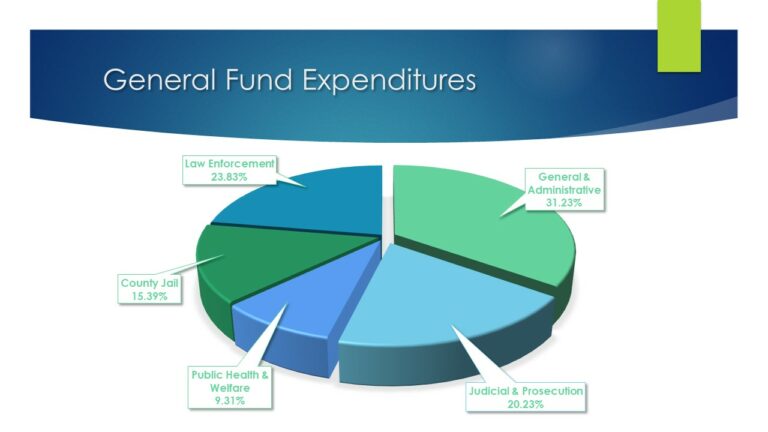 General Fund Expenditures

Law Enforcement
23.83%

General & Administrative
31.23%

County Jail
15.39%

Public Health & Welfare
9.31%

Judicial & Prosecution
20.23%